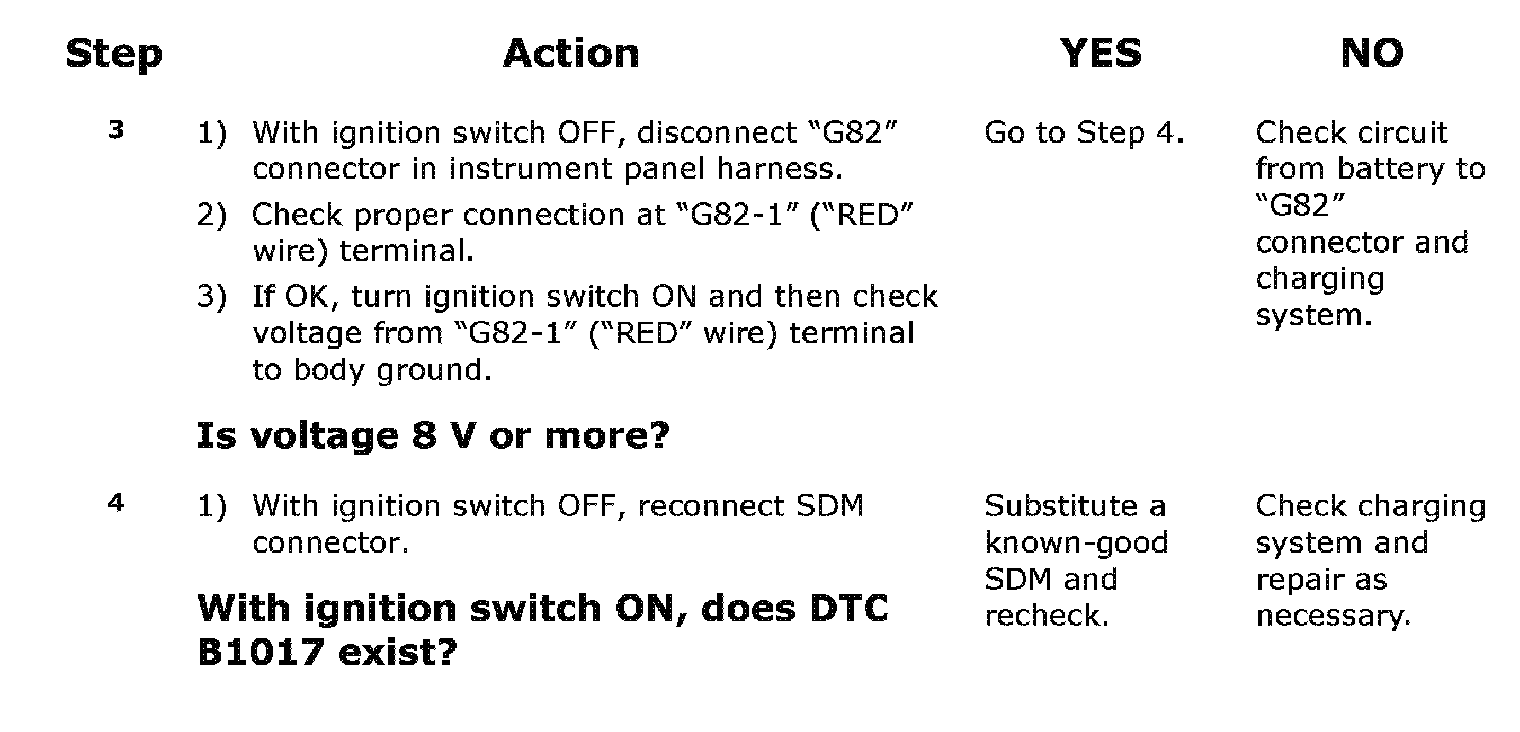 | Step | Action | YES | NO |
|---|---|---|---|
| 3 | 1) With ignition switch OFF, disconnect “G82” connector in instrument panel harness. 2) Check proper connection at “G82-1” (“RED” wire) terminal. 3) If OK, turn ignition switch ON and then check voltage from “G82-1” (“RED” wire) terminal to body ground. **Is voltage 8 V or more?** | Go to Step 4. | Check circuit from battery to “G82” connector and charging system. |
| 4 | 1) With ignition switch OFF, reconnect SDM connector. **With ignition switch ON, does DTC B1017 exist?** | Substitute a known-good SDM and recheck. | Check charging system and repair as necessary. |